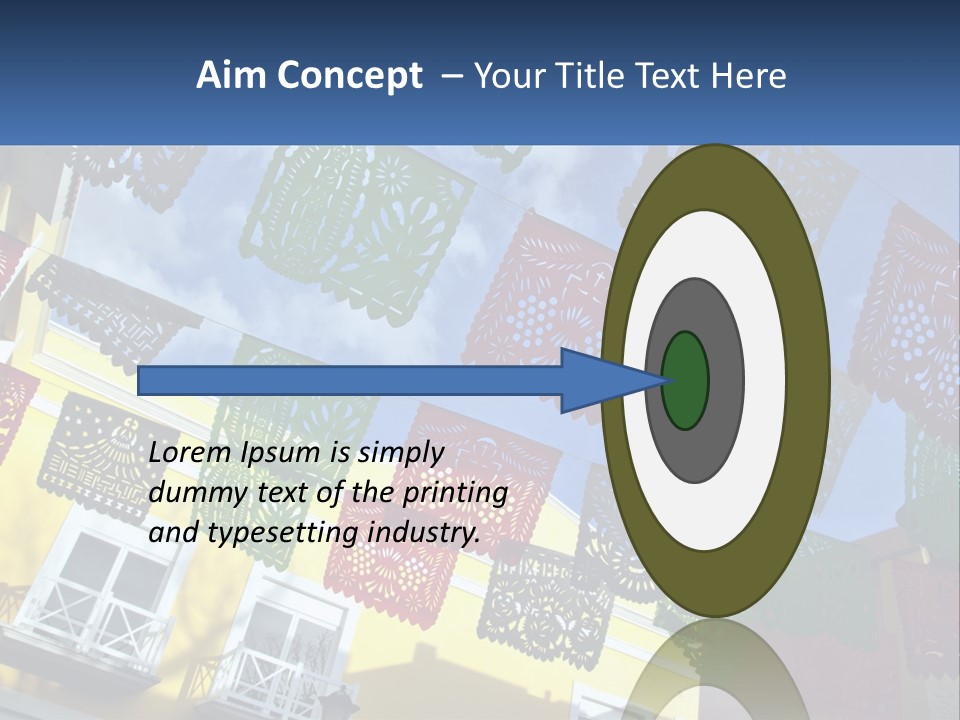 Aim Concept – Your Title Text Here

Lorem Ipsum is simply dummy text of the printing and typesetting industry.